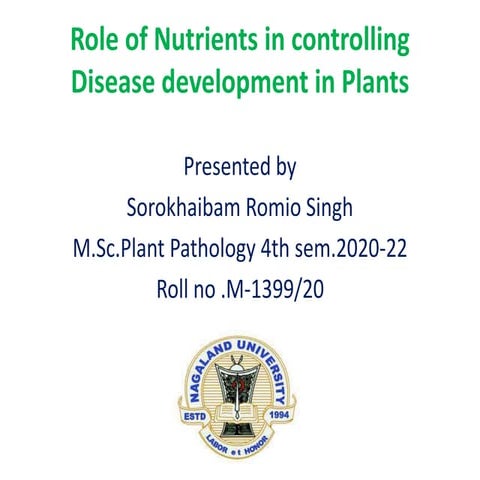 Role of Nutrients in controlling Disease development in Plants

Presented by
Sorokhaibam Romio Singh
M.Sc.Plant Pathology 4th sem.2020-22
Roll no .M-1399/20

NAGALAND UNIVERSITY
ESTD 1994
LABOR et HONOR